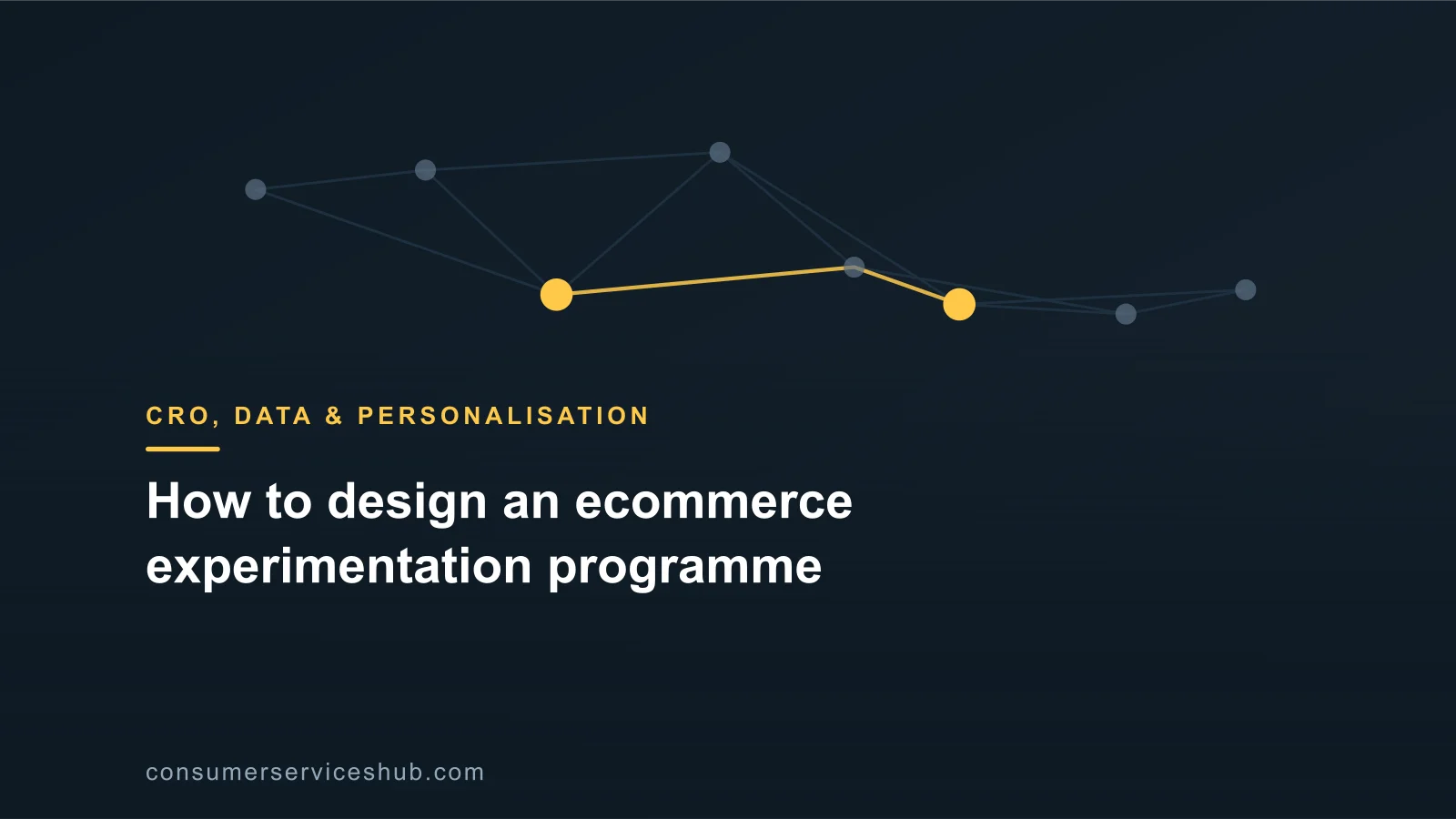 CRO, DATA & PERSONALISATION

How to design an ecommerce experimentation programme

consumerserviceshub.com